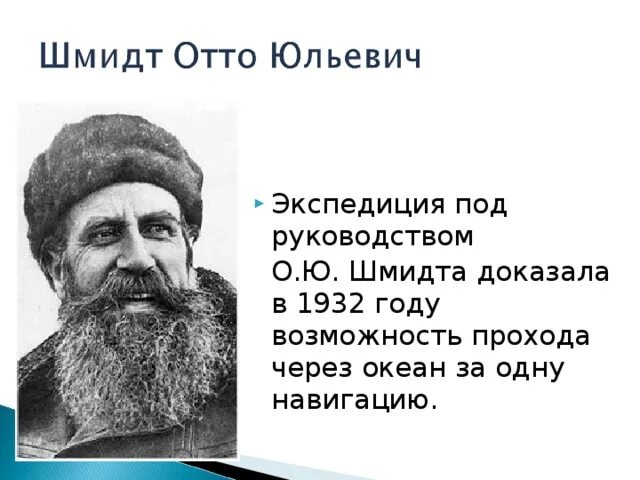 Шмидт Отто Юльевич

Экспедиция под руководством О.Ю. Шмидта доказала в 1932 году возможность прохода через океан за одну навигацию.